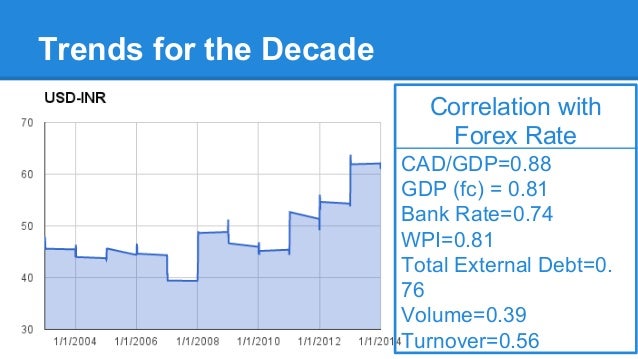 Trends for the Decade

USD-INR

70
60
50
40
30

1/1/2004 1/1/2006 1/1/2008 1/1/2010 1/1/2012 1/1/2014

Correlation with Forex Rate

CAD/GDP=0.88
GDP (fc) = 0.81
Bank Rate=0.74
WPI=0.81
Total External Debt=0.76
Volume=0.39
Turnover=0.56